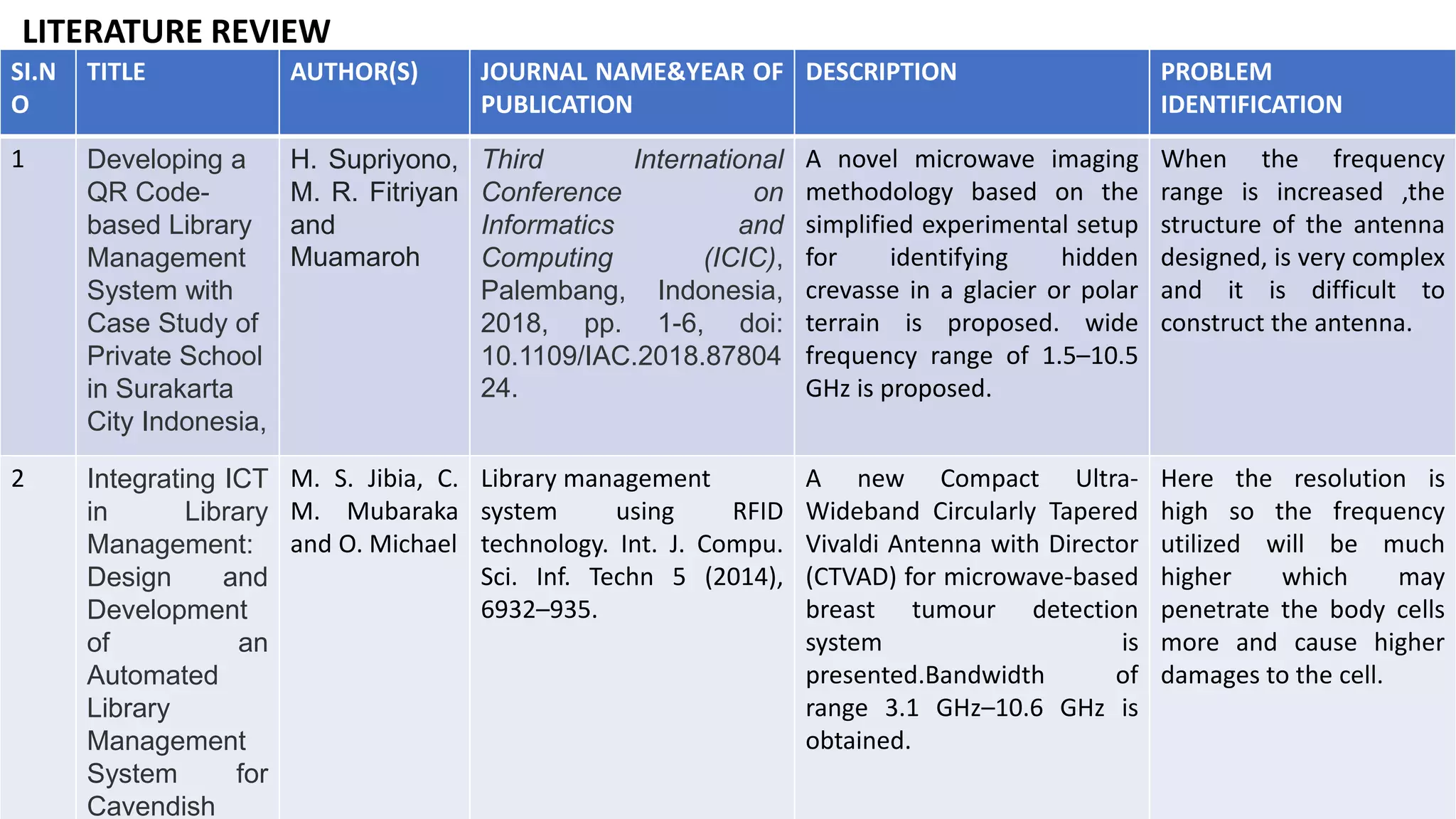 LITERATURE REVIEW

| SI.NO | TITLE | AUTHOR(S) | JOURNAL NAME&YEAR OF PUBLICATION | DESCRIPTION | PROBLEM IDENTIFICATION |
|---|---|---|---|---|---|
| 1 | Developing a QR Code-based Library Management System with Case Study of Private School in Surakarta City Indonesia, | H. Supriyono, M. R. Fitriyan and Muamaroh | Third International Conference on Informatics and Computing (ICIC), Palembang, Indonesia, 2018, pp. 1-6, doi: 10.1109/IAC.2018.8780424. | A novel microwave imaging methodology based on the simplified experimental setup for identifying hidden crevasse in a glacier or polar terrain is proposed. wide frequency range of 1.5–10.5 GHz is proposed. | When the frequency range is increased ,the structure of the antenna designed, is very complex and it is difficult to construct the antenna. |
| 2 | Integrating ICT in Library Management: Design and Development of an Automated Library Management System for Cavendish | M. S. Jibia, C. M. Mubaraka and O. Michael | Library management system using RFID technology. Int. J. Compu. Sci. Inf. Techn 5 (2014), 6932–935. | A new Compact Ultra-Wideband Circularly Tapered Vivaldi Antenna with Director (CTVAD) for microwave-based breast tumour detection system is presented.Bandwidth of range 3.1 GHz–10.6 GHz is obtained. | Here the resolution is high so the frequency utilized will be much higher which may penetrate the body cells more and cause higher damages to the cell. |